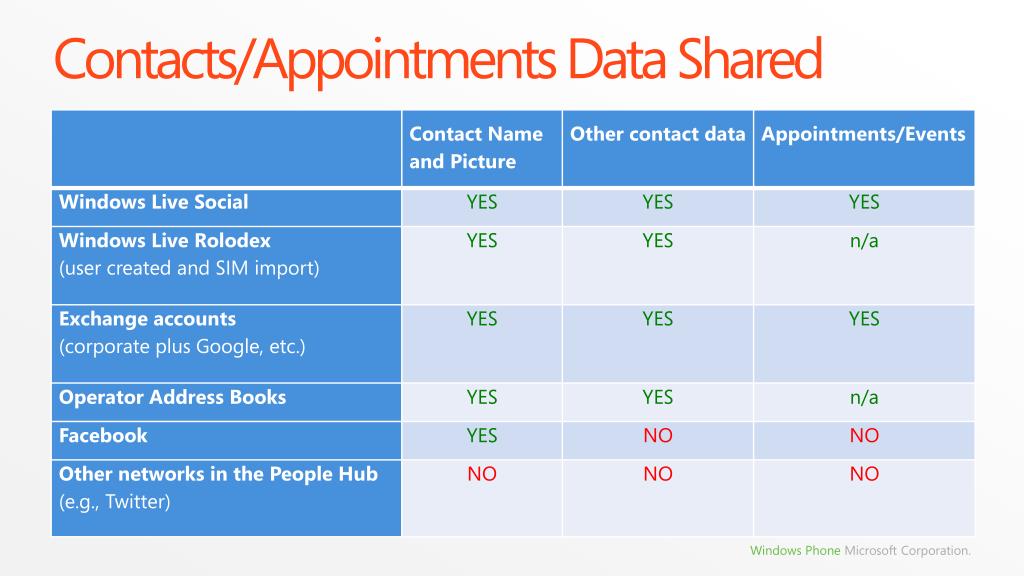 Contacts/Appointments Data Shared

| | Contact Name and Picture | Other contact data | Appointments/Events |
|---|---|---|---|
| Windows Live Social | YES | YES | YES |
| Windows Live Rolodex (user created and SIM import) | YES | YES | n/a |
| Exchange accounts (corporate plus Google, etc.) | YES | YES | YES |
| Operator Address Books | YES | YES | n/a |
| Facebook | YES | NO | NO |
| Other networks in the People Hub (e.g., Twitter) | NO | NO | NO |

Windows Phone Microsoft Corporation.